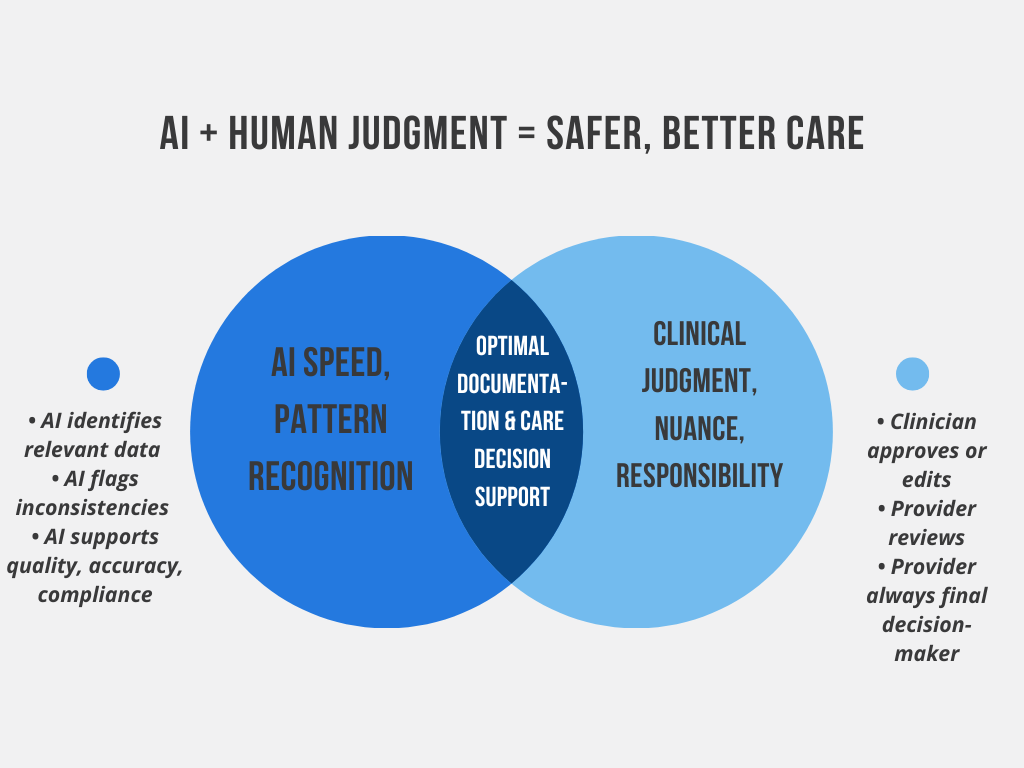 AI + HUMAN JUDGMENT = SAFER, BETTER CARE

• AI identifies relevant data
• AI flags inconsistencies
• AI supports quality, accuracy, compliance

AI SPEED, PATTERN RECOGNITION

OPTIMAL DOCUMENTATION & CARE DECISION SUPPORT

CLINICAL JUDGMENT, NUANCE, RESPONSIBILITY

• Clinician approves or edits
• Provider reviews
• Provider always final decision-maker